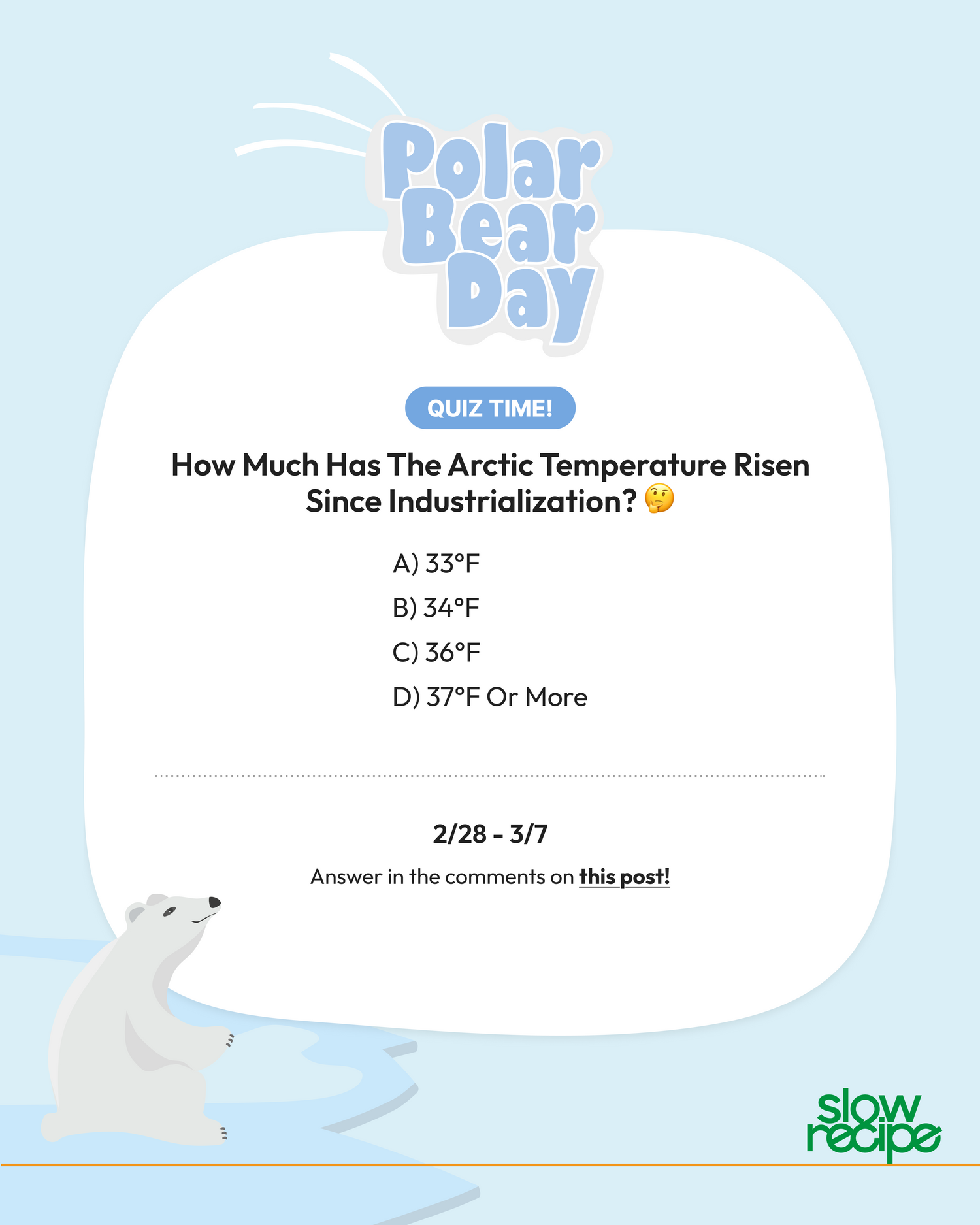 Polar Bear Day

QUIZ TIME!

How Much Has The Arctic Temperature Risen Since Industrialization? 🤔

A) 33°F
B) 34°F
C) 36°F
D) 37°F Or More

2/28 - 3/7

Answer in the comments on this post!

slow recipe